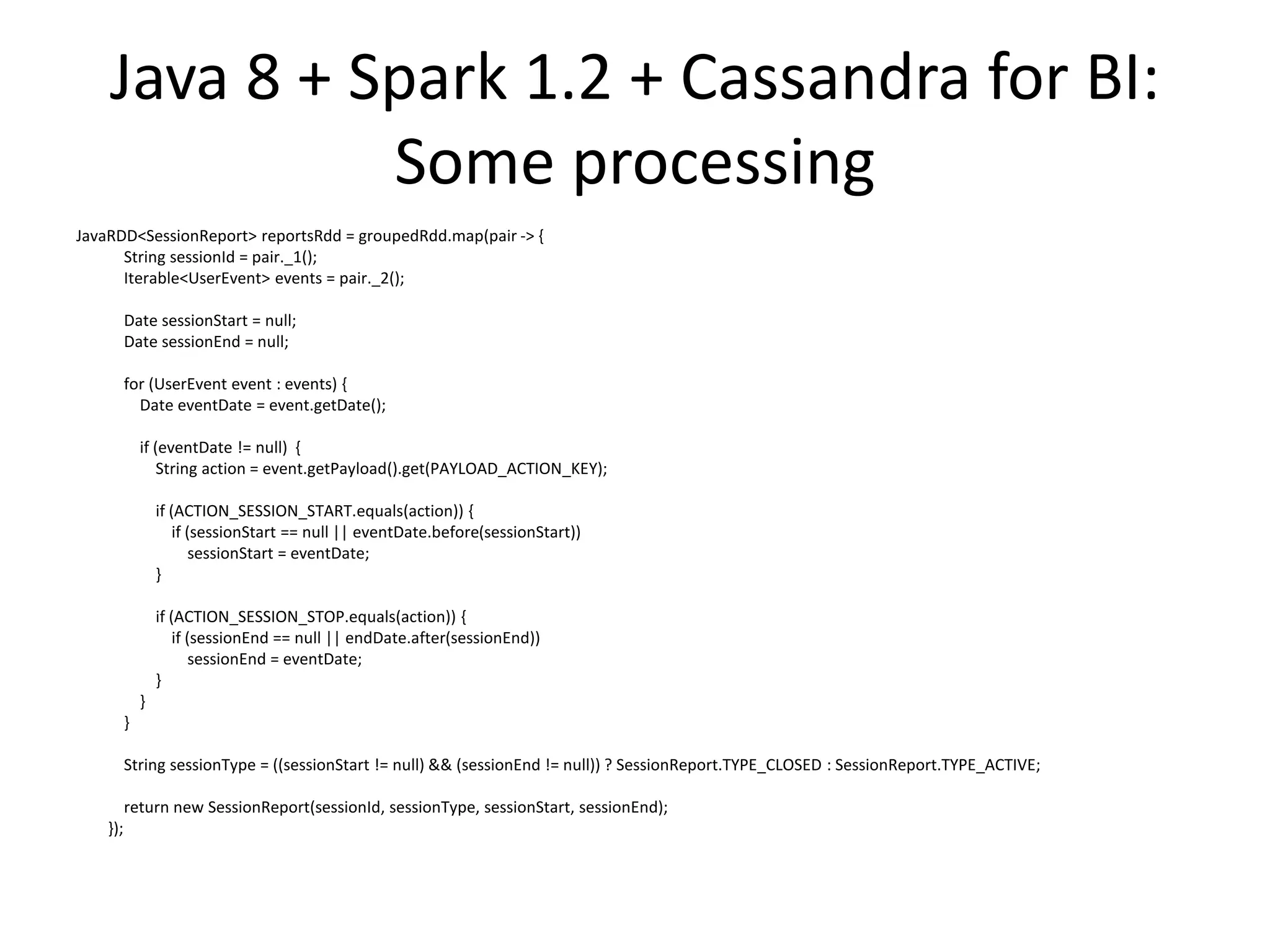 Java 8 + Spark 1.2 + Cassandra for BI: Some processing

JavaRDD<SessionReport> reportsRdd = groupedRdd.map(pair -> {
    String sessionId = pair._1();
    Iterable<UserEvent> events = pair._2();

    Date sessionStart = null;
    Date sessionEnd = null;

    for (UserEvent event : events) {
        Date eventDate = event.getDate();

        if (eventDate != null) {
            String action = event.getPayload().get(PAYLOAD_ACTION_KEY);

            if (ACTION_SESSION_START.equals(action)) {
                if (sessionStart == null || eventDate.before(sessionStart))
                    sessionStart = eventDate;
            }

            if (ACTION_SESSION_STOP.equals(action)) {
                if (sessionEnd == null || endDate.after(sessionEnd))
                    sessionEnd = eventDate;
            }
        }
    }

    String sessionType = ((sessionStart != null) && (sessionEnd != null)) ? SessionReport.TYPE_CLOSED : SessionReport.TYPE_ACTIVE;

    return new SessionReport(sessionId, sessionType, sessionStart, sessionEnd);
});